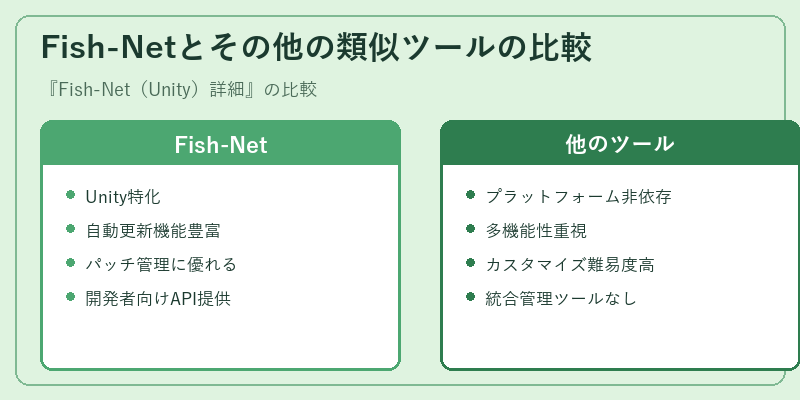 Fish-Netとその他の類似ツールの比較

『Fish-Net（Unity）詳細』の比較

Fish-Net

- Unity特化
- 自動更新機能豊富
- パッチ管理に優れる
- 開発者向けAPI提供

他のツール

- プラットフォーム非依存
- 多機能性重視
- カスタマイズ難易度高
- 統合管理ツールなし